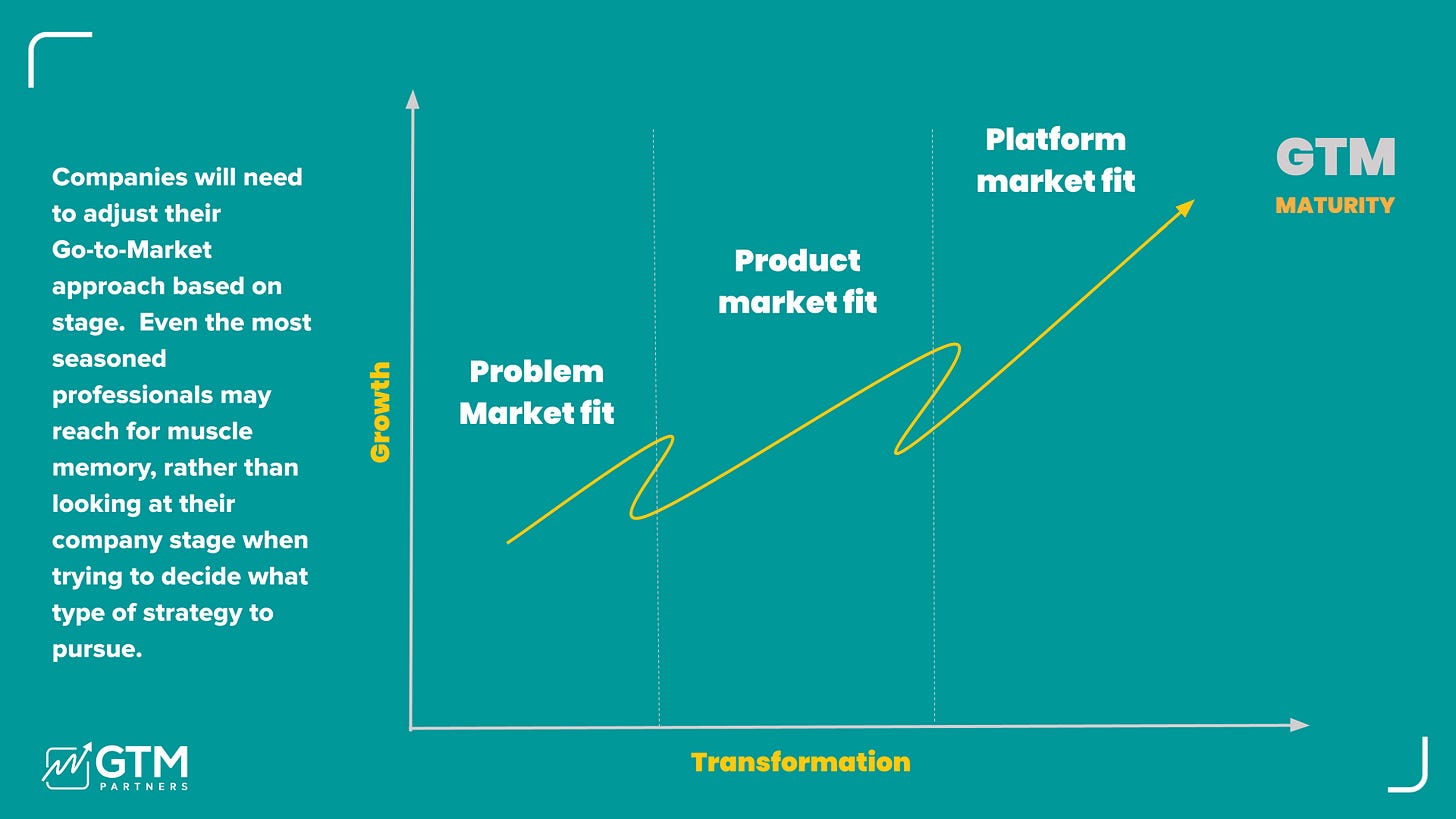 Companies will need to adjust their Go-to-Market approach based on stage. Even the most seasoned professionals may reach for muscle memory, rather than looking at their company stage when trying to decide what type of strategy to pursue.

Growth

Problem Market fit

Product market fit

Platform market fit

GTM
MATURITY

Transformation

GTM
PARTNERS